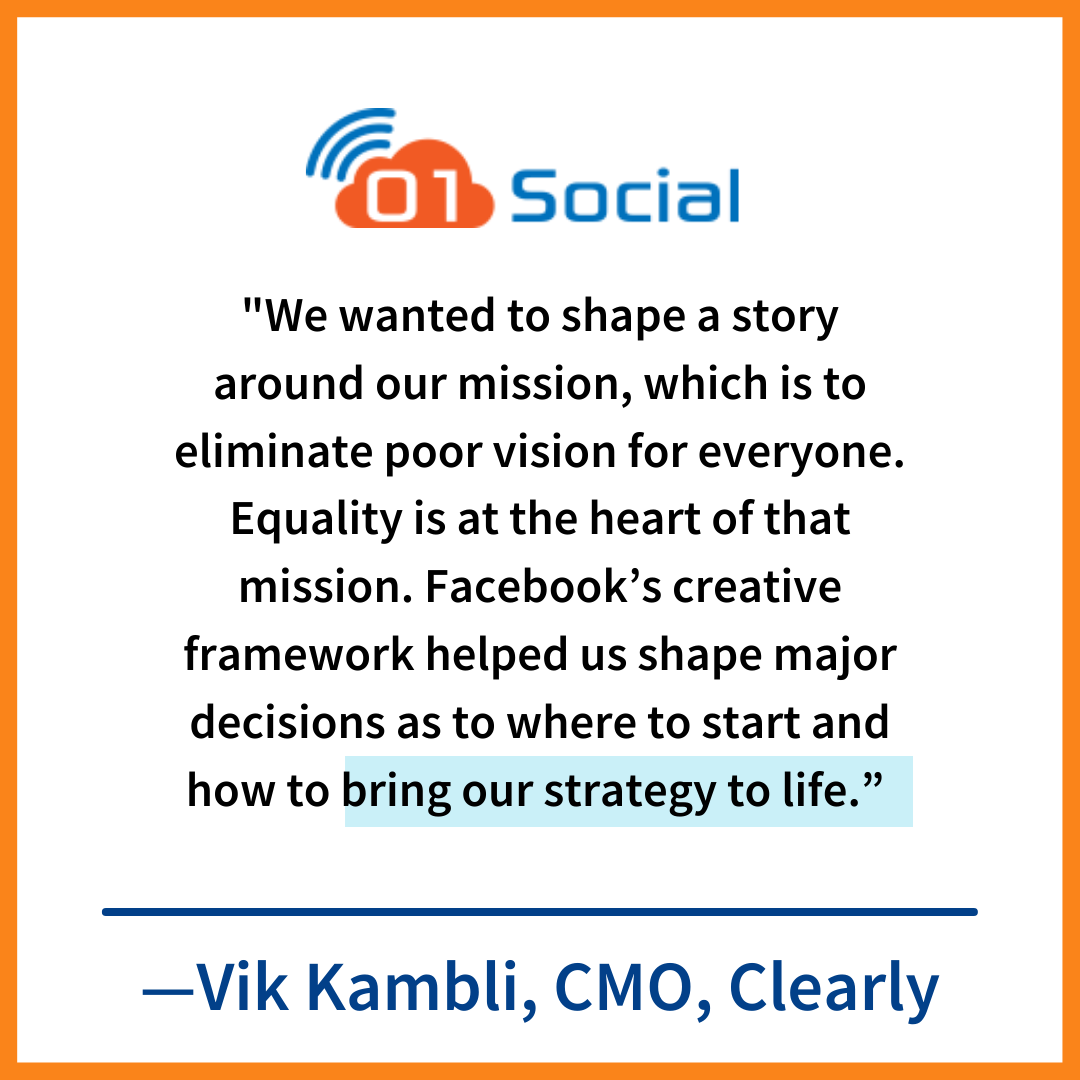 01 Social

"We wanted to shape a story around our mission, which is to eliminate poor vision for everyone. Equality is at the heart of that mission. Facebook’s creative framework helped us shape major decisions as to where to start and how to bring our strategy to life.”

—Vik Kambli, CMO, Clearly